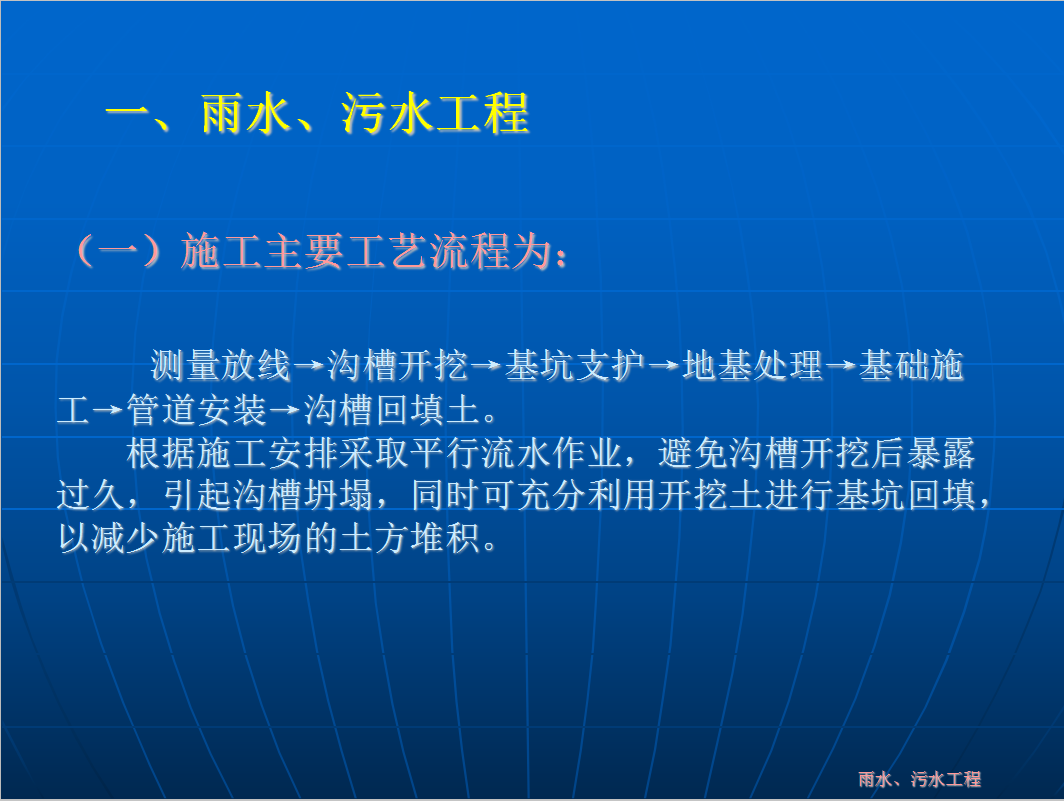 一、雨水、污水工程

（一）施工主要工艺流程为：

测量放线→沟槽开挖→基坑支护→地基处理→基础施工→管道安装→沟槽回填土。

根据施工安排采取平行流水作业，避免沟槽开挖后暴露过久，引起沟槽坍塌，同时可充分利用开挖土进行基坑回填，以减少施工现场的土方堆积。

雨水、污水工程